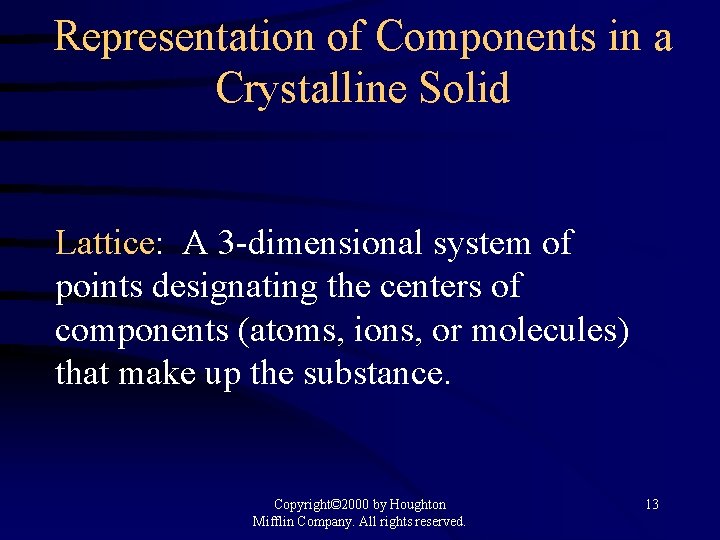 Representation of Components in a Crystalline Solid

Lattice: A 3-dimensional system of points designating the centers of components (atoms, ions, or molecules) that make up the substance.

Copyright©2000 by Houghton Mifflin Company. All rights reserved.

13